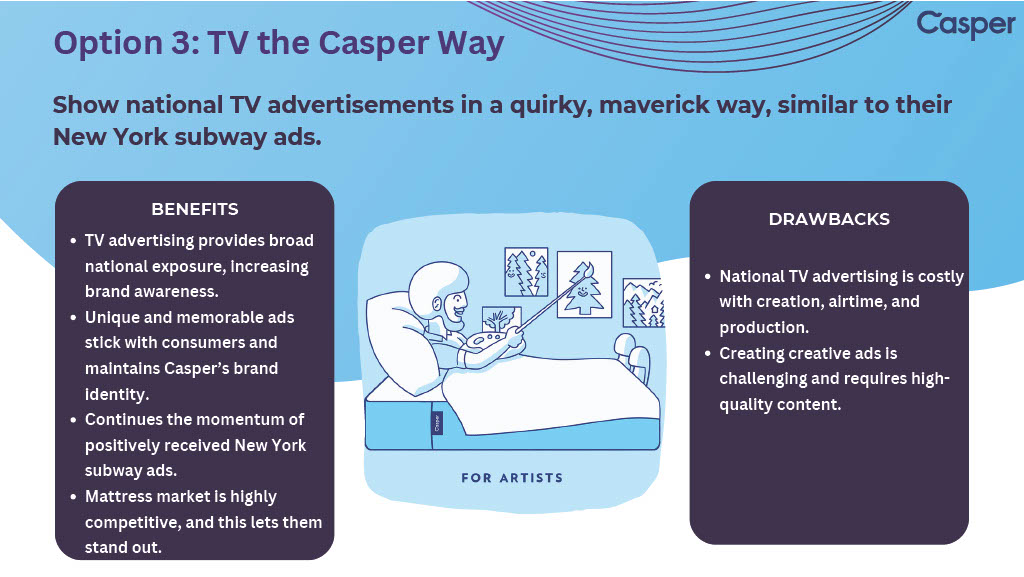 Option 3: TV the Casper Way

Casper

Show national TV advertisements in a quirky, maverick way, similar to their New York subway ads.

BENEFITS

- TV advertising provides broad national exposure, increasing brand awareness.
- Unique and memorable ads stick with consumers and maintains Casper's brand identity.
- Continues the momentum of positively received New York subway ads.
- Mattress market is highly competitive, and this lets them stand out.

Casper

FOR ARTISTS

DRAWBACKS

- National TV advertising is costly with creation, airtime, and production.
- Creating creative ads is challenging and requires high-quality content.